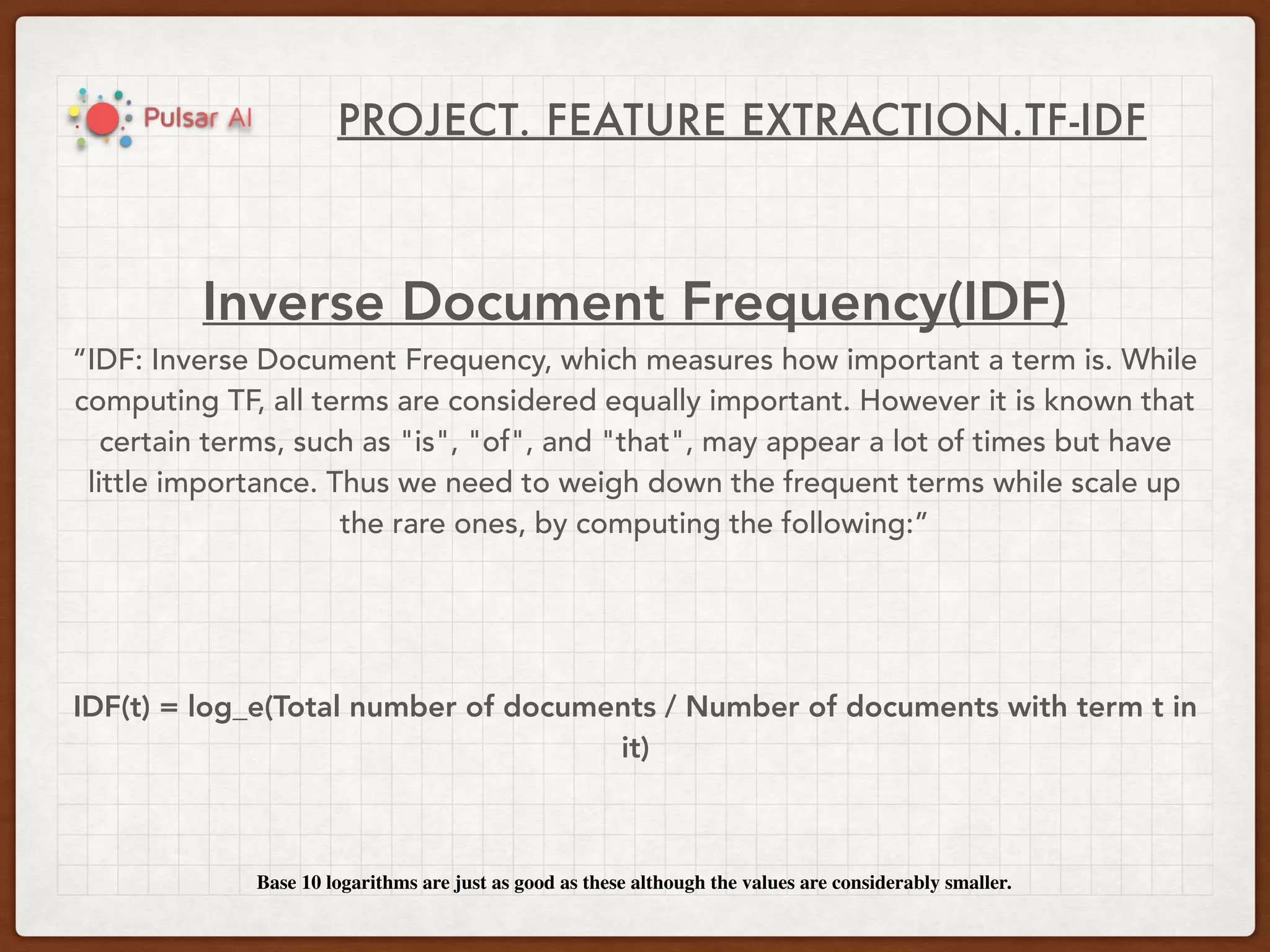 Pulsar AI

PROJECT. FEATURE EXTRACTION.TF-IDF

Inverse Document Frequency(IDF)

“IDF: Inverse Document Frequency, which measures how important a term is. While computing TF, all terms are considered equally important. However it is known that certain terms, such as "is", "of", and "that", may appear a lot of times but have little importance. Thus we need to weigh down the frequent terms while scale up the rare ones, by computing the following:”

IDF(t) = log_e(Total number of documents / Number of documents with term t in it)

Base 10 logarithms are just as good as these although the values are considerably smaller.